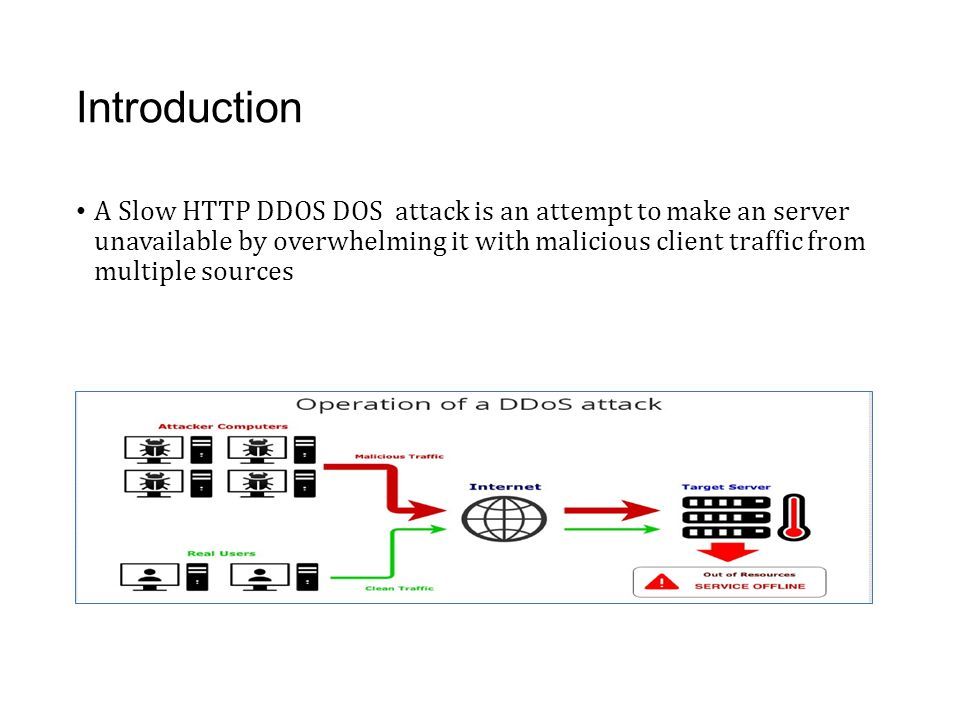 Introduction

• A Slow HTTP DDOS DOS attack is an attempt to make an server unavailable by overwhelming it with malicious client traffic from multiple sources

Operation of a DDoS attack

Attacker Computers

Malicious Traffic

Internet

Target Server

Real Users

Clean Traffic

Out of Resources
SERVICE OFFLINE